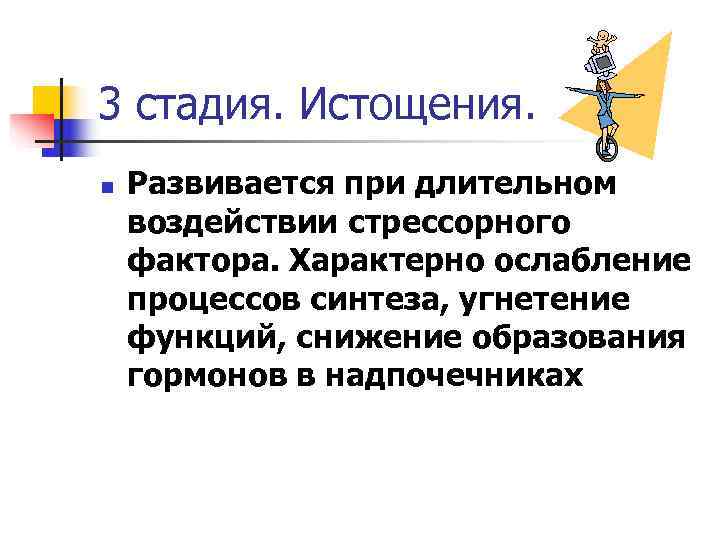 3 стадия. Истощения.

Развивается при длительном воздействии стрессорного фактора. Характерно ослабление процессов синтеза, угнетение функций, снижение образования гормонов в надпочечниках